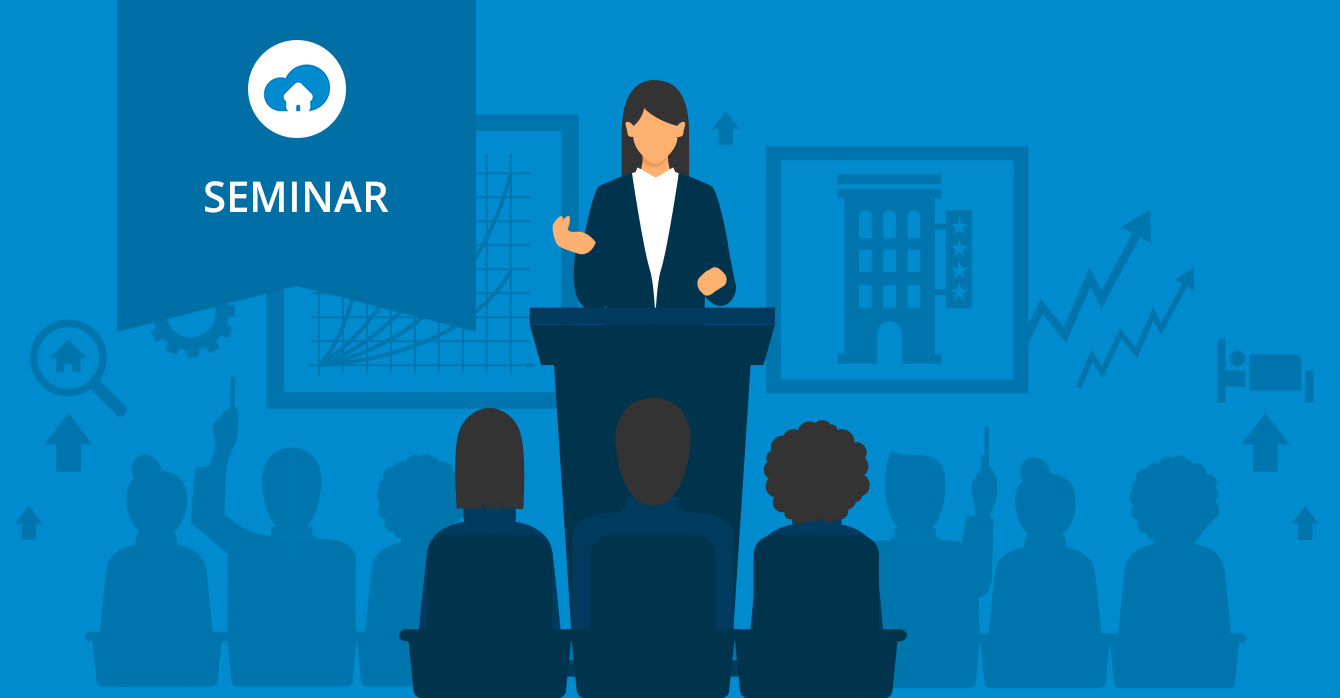 SEMINAR